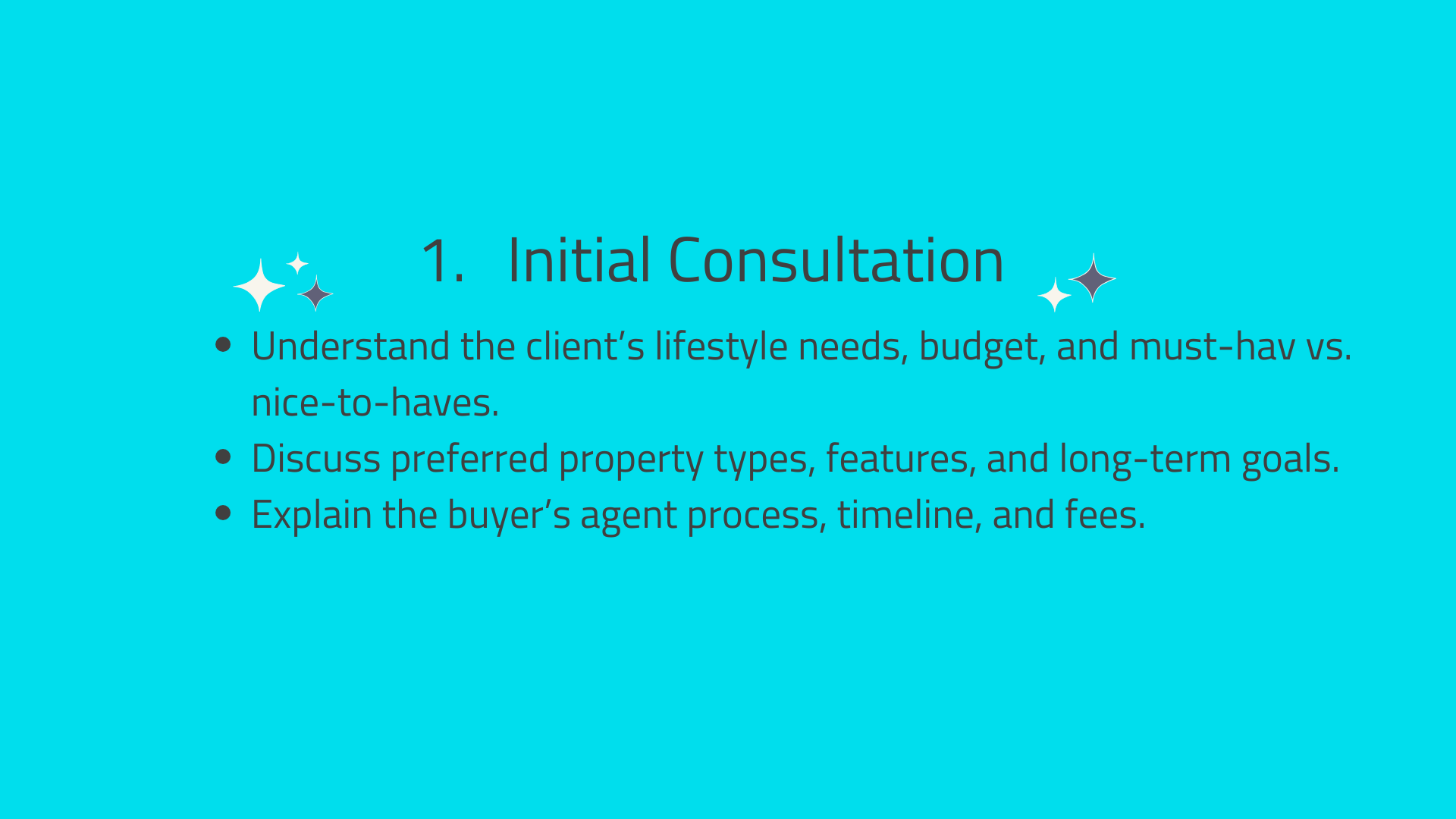 1. Initial Consultation

- Understand the client’s lifestyle needs, budget, and must-hav vs. nice-to-haves.
- Discuss preferred property types, features, and long-term goals.
- Explain the buyer’s agent process, timeline, and fees.